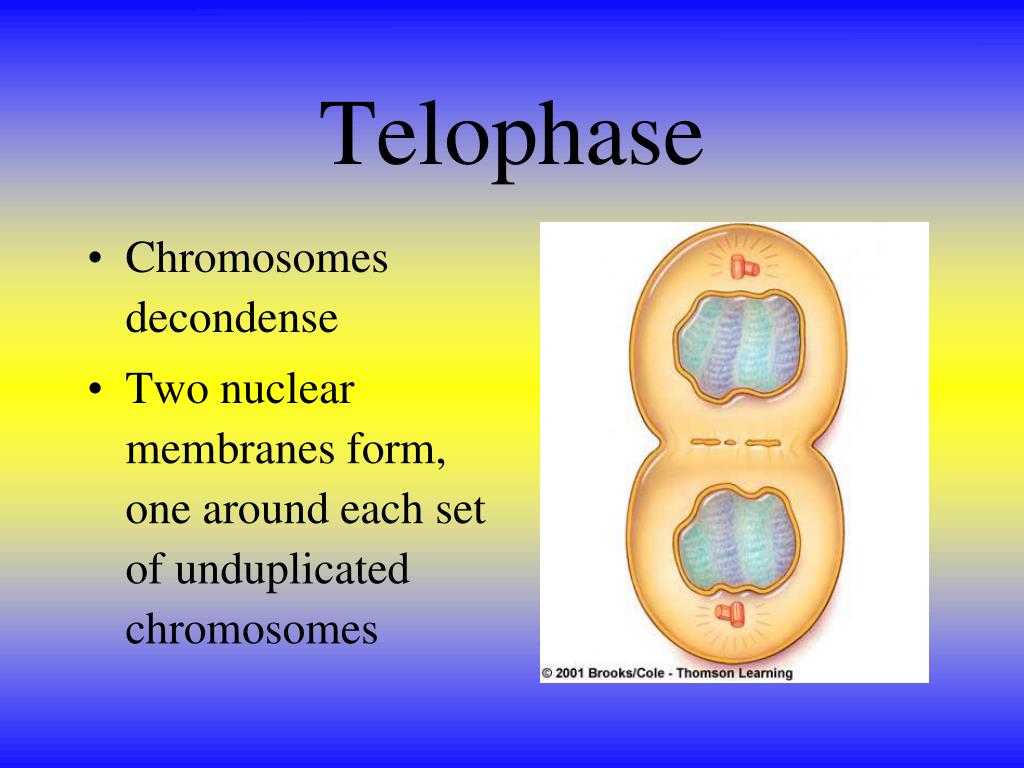 Telophase

• Chromosomes decondense
• Two nuclear membranes form, one around each set of unduplicated chromosomes

© 2001 Brooks/Cole - Thomson Learning